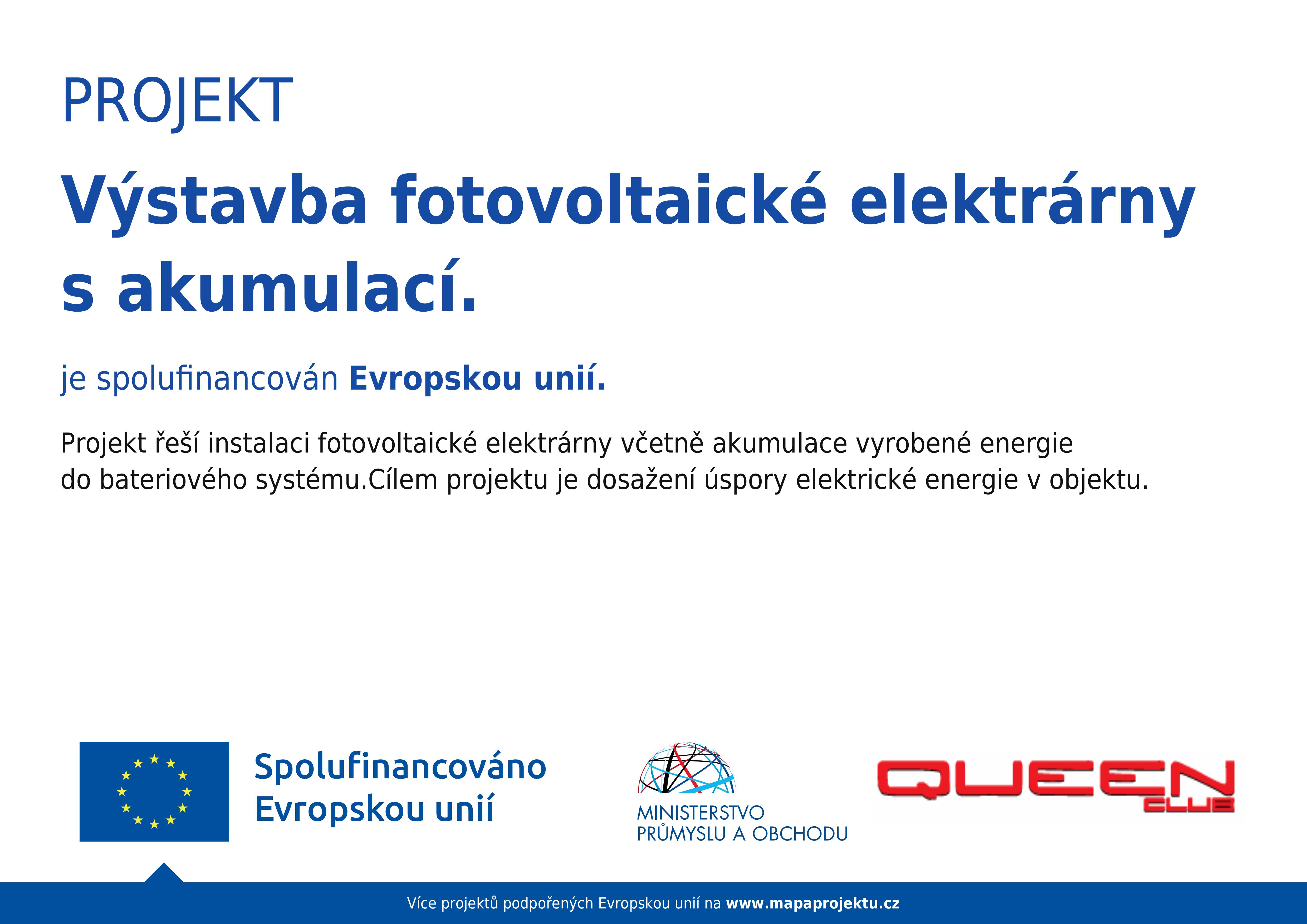 PROJEKT

Výstavba fotovoltaické elektrárny s akumulací.

je spolufinancován Evropskou unií.

Projekt řeší instalaci fotovoltaické elektrárny včetně akumulace vyrobené energie do bateriového systému.Cílem projektu je dosažení úspory elektrické energie v objektu.

Spolufinancováno Evropskou unií

MINISTERSTVO PRŮMYSLU A OBCHODU

QUEEN CLUB

Více projektů podpořených Evropskou unií na www.mapaprojektu.cz